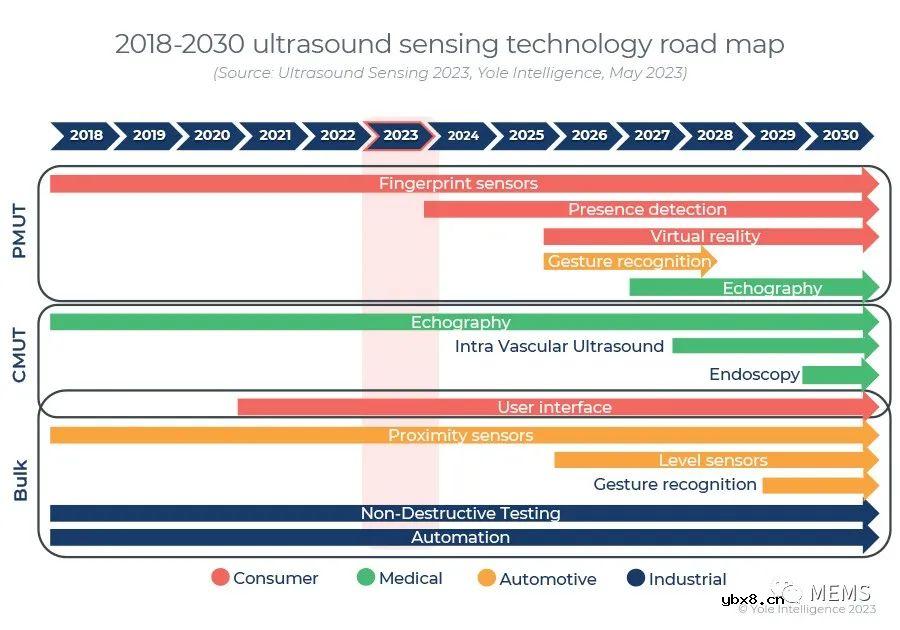 2018-2030 ultrasound sensing technology road map
(Source: Ultrasound Sensing 2023, Yole Intelligence, May 2023)

2018 2019 2020 2021 2022 2023 2024 2025 2026 2027 2028 2029 2030

PMUT
Fingerprint sensors
Presence detection
Virtual reality
Gesture recognition
Echography

CMUT
Echography
Intra Vascular Ultrasound
Endoscopy
User interface

Bulk
Proximity sensors
Level sensors
Gesture recognition
Non-Destructive Testing
Automation

Consumer Medical Automotive Industrial

MEMS
ybx8.cn
© Yole Intelligence 2023